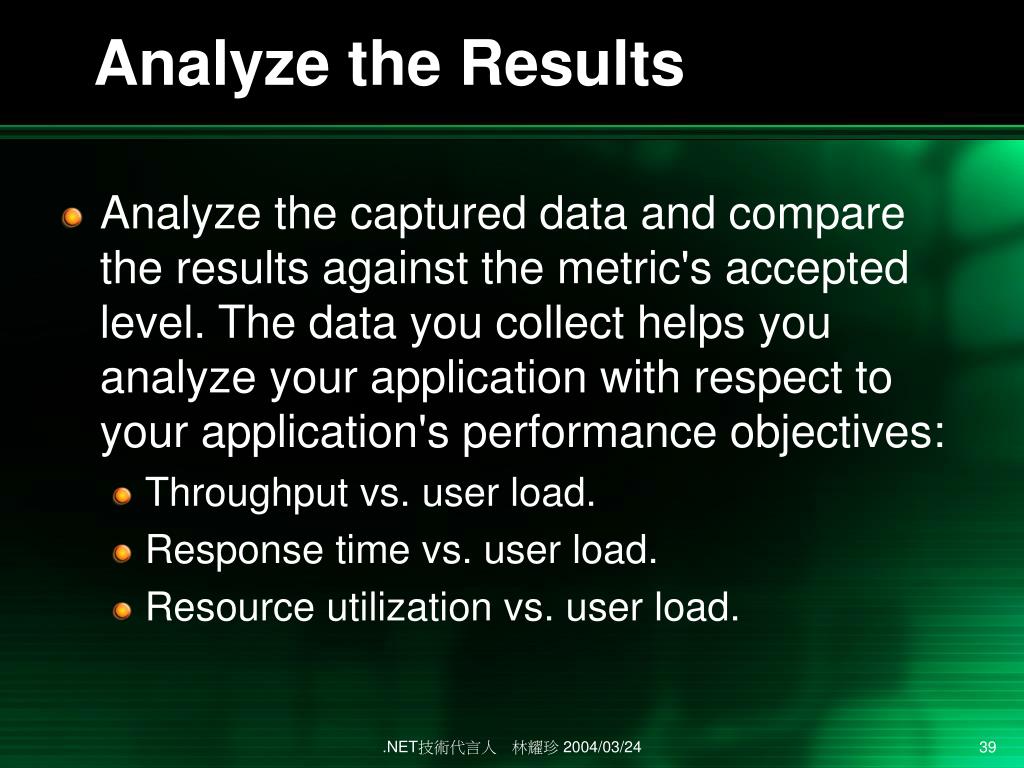 Analyze the Results

Analyze the captured data and compare the results against the metric's accepted level. The data you collect helps you analyze your application with respect to your application's performance objectives:

Throughput vs. user load.

Response time vs. user load.

Resource utilization vs. user load.

.NET技術代言人　林耀珍 2004/03/24

39